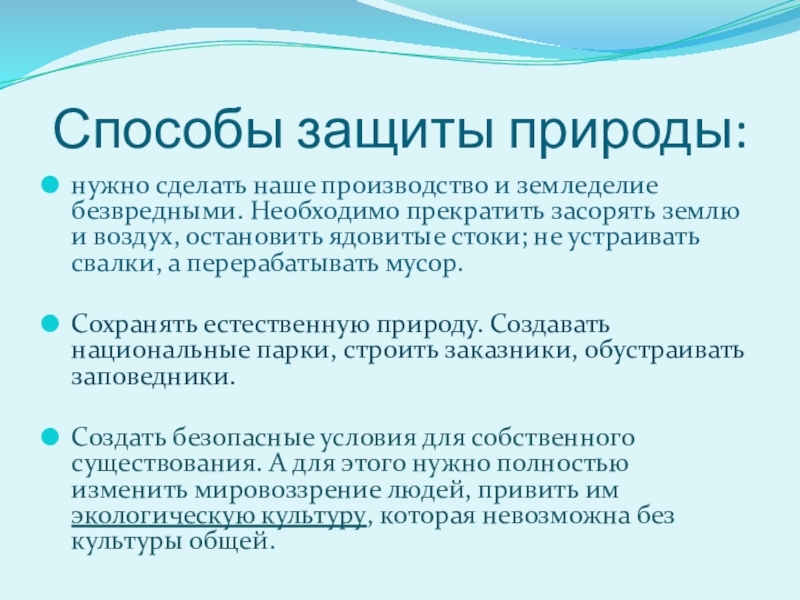 Способы защиты природы:

нужно сделать наше производство и земледелие безвредными. Необходимо прекратить засорять землю и воздух, остановить ядовитые стоки; не устраивать свалки, а перерабатывать мусор.

Сохранять естественную природу. Создавать национальные парки, строить заказники, обустраивать заповедники.

Создать безопасные условия для собственного существования. А для этого нужно полностью изменить мировоззрение людей, привить им экологическую культуру, которая невозможна без культуры общей.